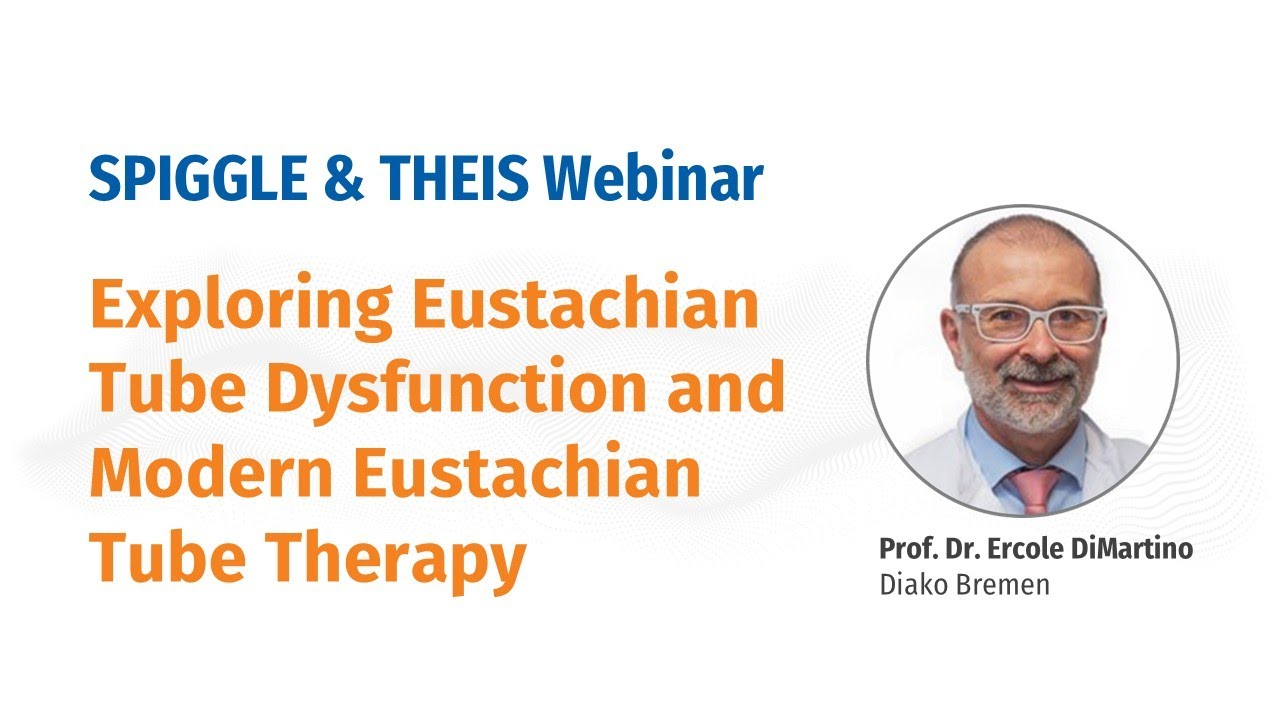 SPIGGLE & THEIS Webinar

Exploring Eustachian Tube Dysfunction and Modern Eustachian Tube Therapy

Prof. Dr. Ercole DiMartino
Diako Bremen